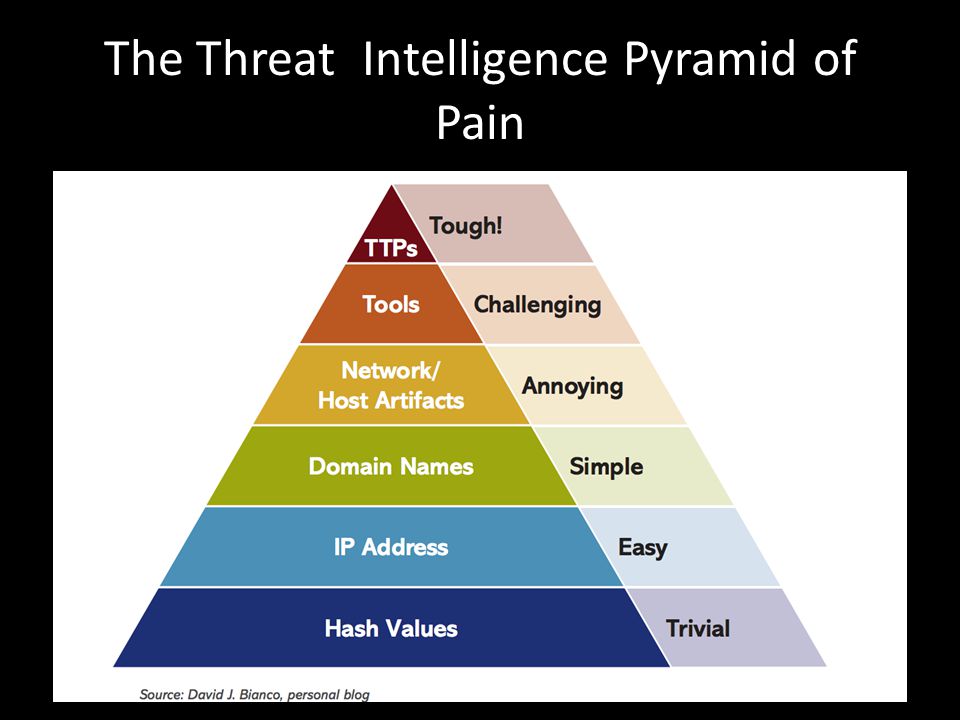 The Threat Intelligence Pyramid of Pain

TTPs
Tough!

Tools
Challenging

Network/
Host Artifacts
Annoying

Domain Names
Simple

IP Address
Easy

Hash Values
Trivial

Source: David J. Bianco, personal blog